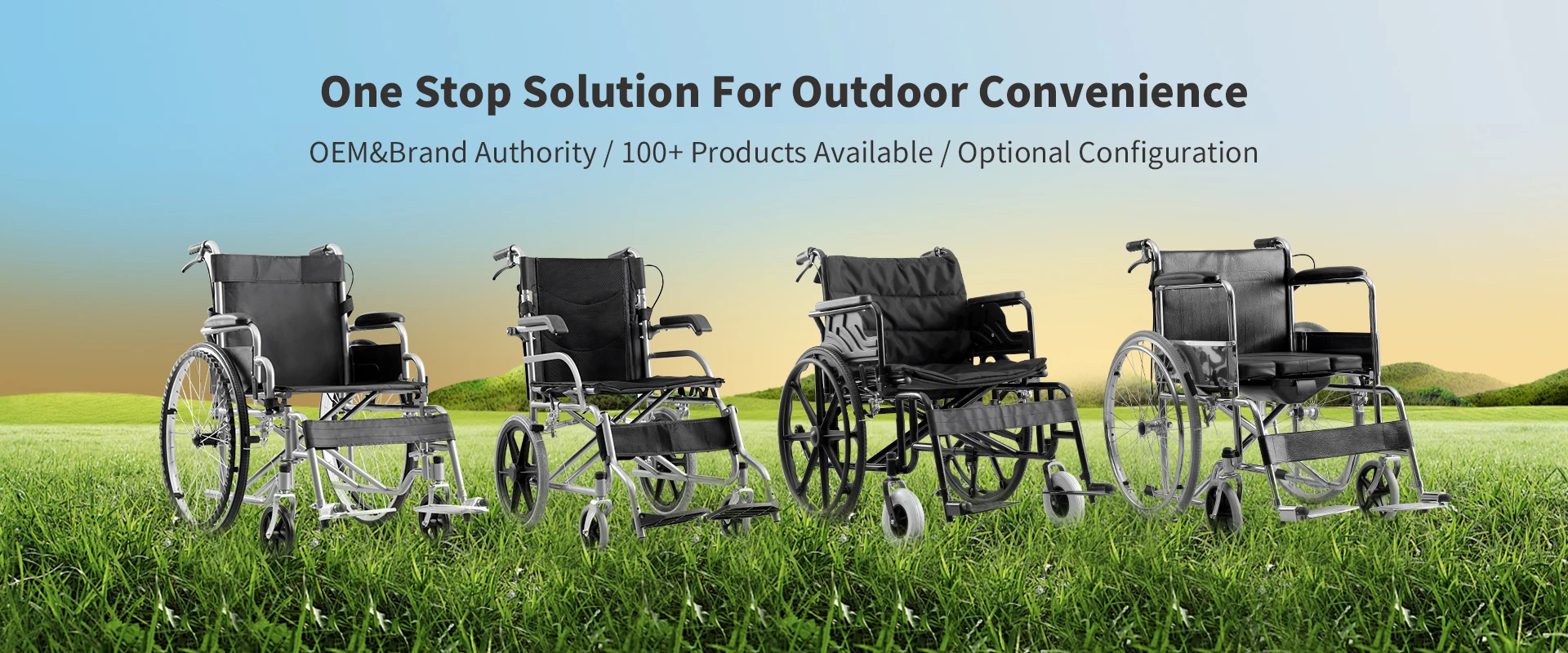 One Stop Solution For Outdoor Convenience

OEM&Brand Authority / 100+ Products Available / Optional Configuration